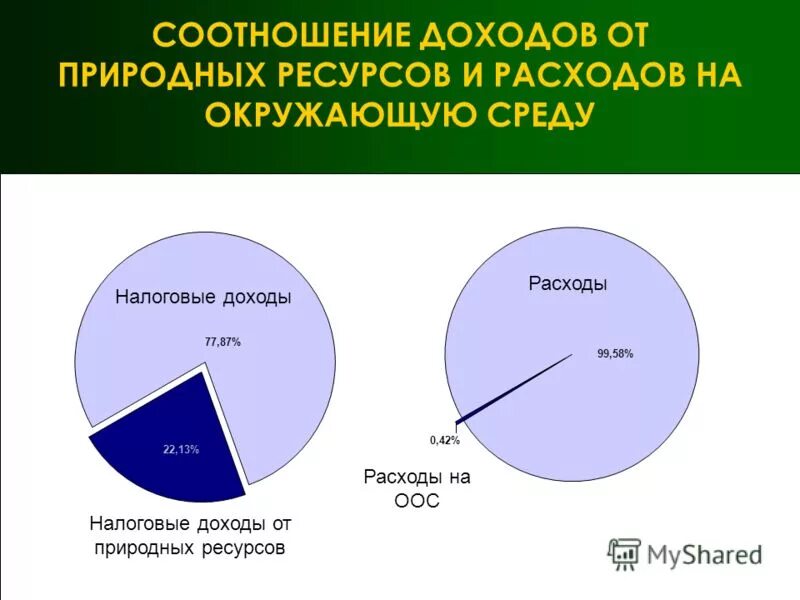 СООТНОШЕНИЕ ДОХОДОВ ОТ ПРИРОДНЫХ РЕСУРСОВ И РАСХОДОВ НА ОКРУЖАЮЩУЮ СРЕДУ

Налоговые доходы

77,87%

22,13%

Налоговые доходы от природных ресурсов

Расходы

99,58%

0,42%

Расходы на ООС

MyShared